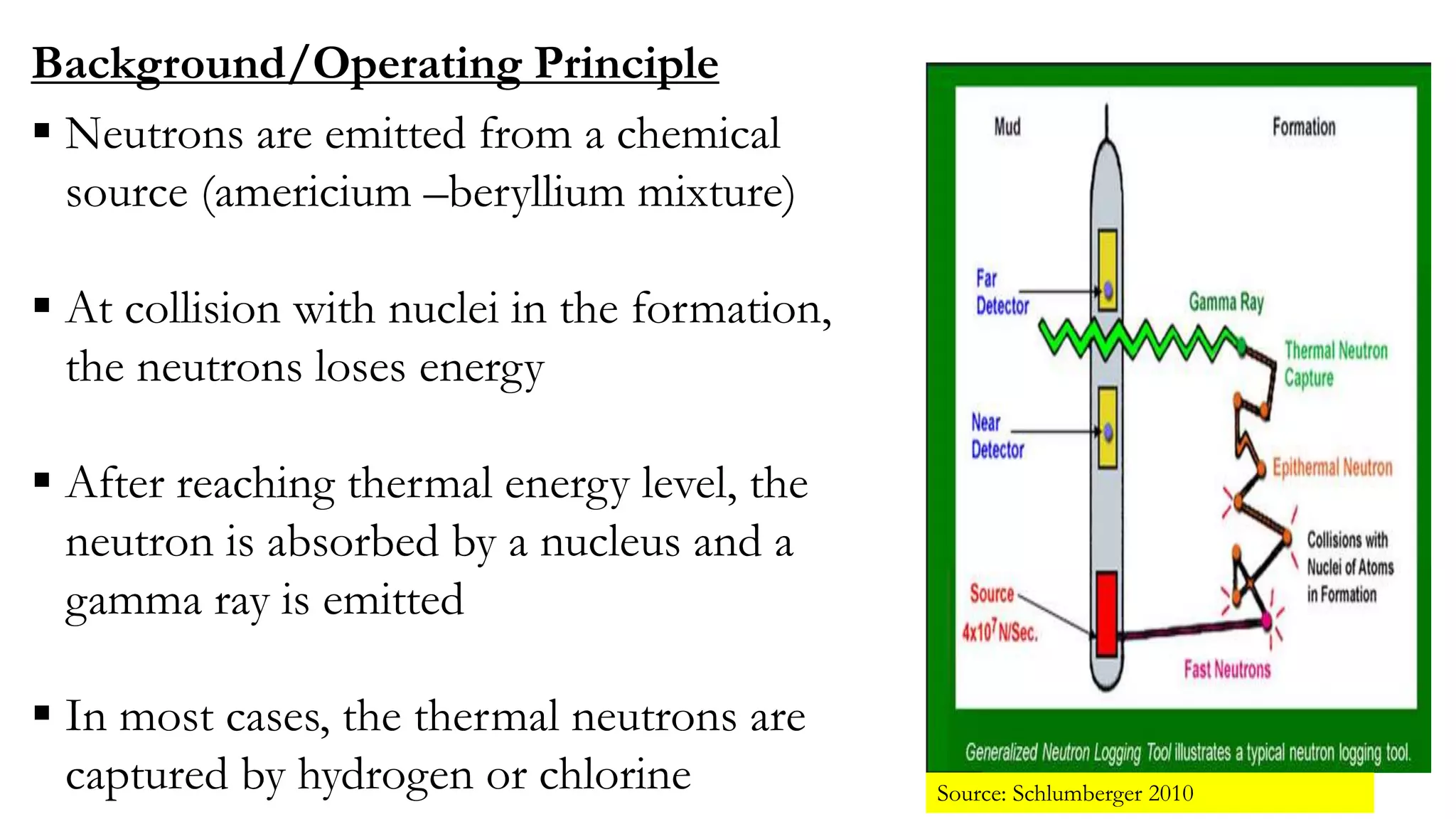 Background/Operating Principle

▪ Neutrons are emitted from a chemical source (americium –beryllium mixture)

▪ At collision with nuclei in the formation, the neutrons loses energy

▪ After reaching thermal energy level, the neutron is absorbed by a nucleus and a gamma ray is emitted

▪ In most cases, the thermal neutrons are captured by hydrogen or chlorine

Mud

Formation

Far Detector

Gamma Ray

Thermal Neutron Capture

Near Detector

Epithermal Neutron

Collisions with Nuclei of Atoms in Formation

Source $4x10^7$ N/Sec.

Fast Neutrons

Generalized Neutron Logging Tool illustrates a typical neutron logging tool.

Source: Schlumberger 2010